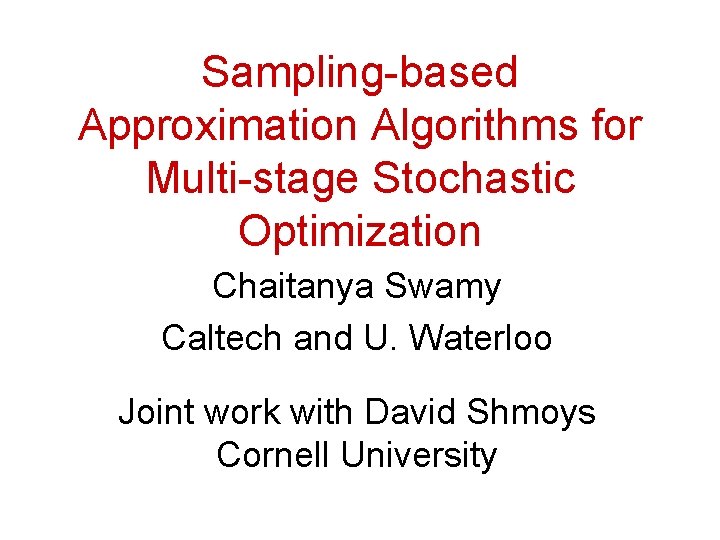 Sampling-based Approximation Algorithms for Multi-stage Stochastic Optimization

Chaitanya Swamy

Caltech and U. Waterloo

Joint work with David Shmoys
Cornell University